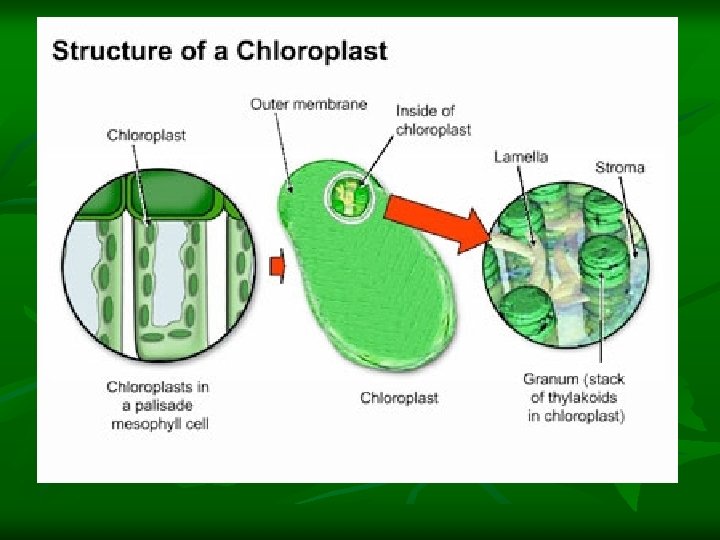 Structure of a Chloroplast

Chloroplast

Outer membrane

Inside of chloroplast

Lamella

Stroma

Chloroplasts in a palisade mesophyll cell

Chloroplast

Granum (stack of thylakoids in chloroplast)